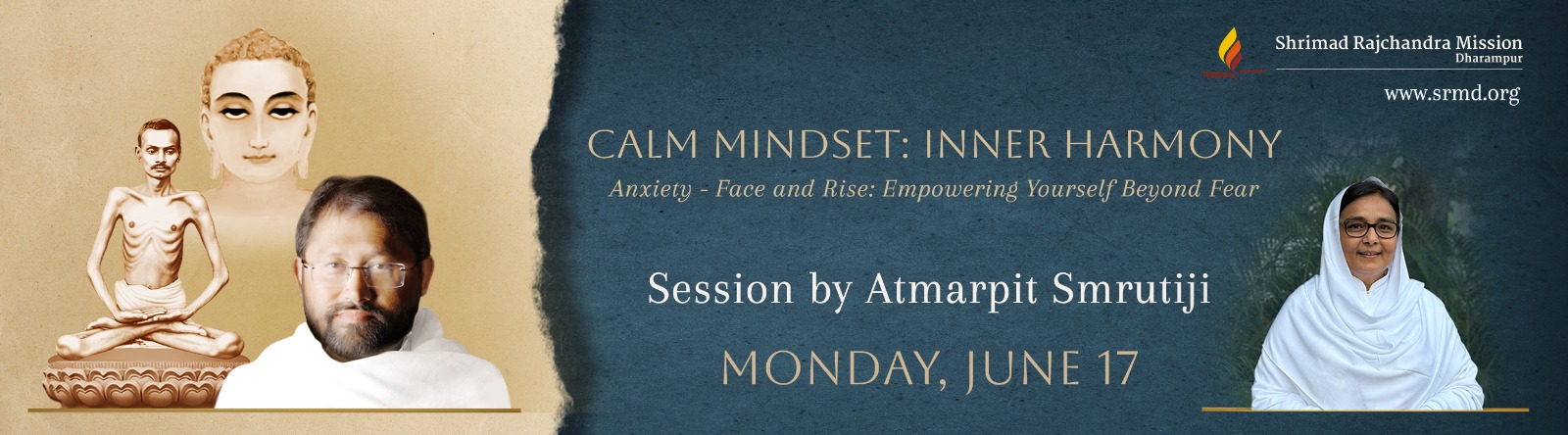 Shrimad Rajchandra Mission
Dharampur

www.srmd.org

CALM MINDSET: INNER HARMONY

Anxiety - Face and Rise: Empowering Yourself Beyond Fear

Session by Atmarpit Smrutiji

MONDAY, JUNE 17